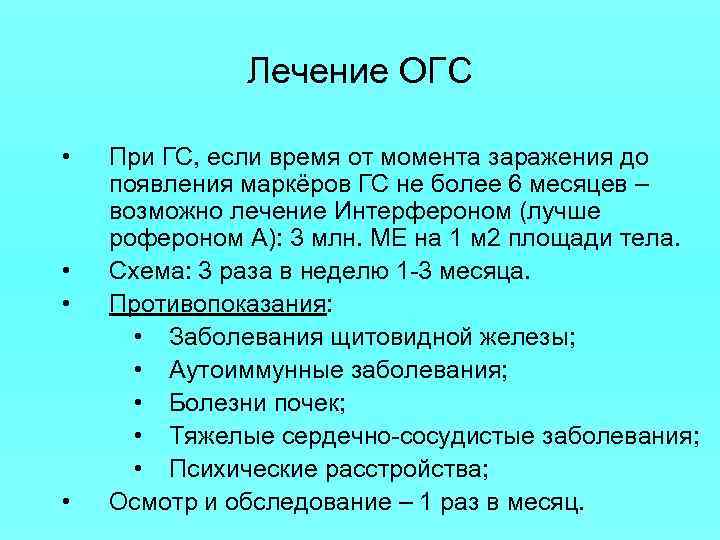 Лечение ОГС

• При ГС, если время от момента заражения до появления маркёров ГС не более 6 месяцев – возможно лечение Интерфероном (лучше рофероном А): 3 млн. МЕ на 1 м2 площади тела.
• Схема: 3 раза в неделю 1-3 месяца.
• Противопоказания:
  • Заболевания щитовидной железы;
  • Аутоиммунные заболевания;
  • Болезни почек;
  • Тяжелые сердечно-сосудистые заболевания;
  • Психические расстройства;
• Осмотр и обследование – 1 раз в месяц.